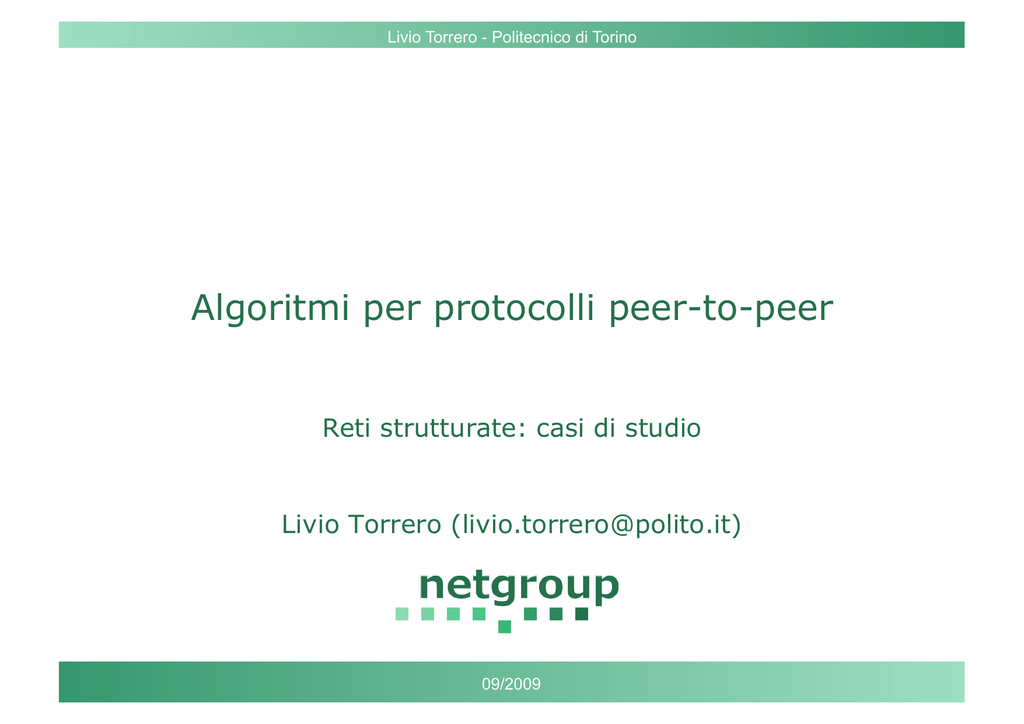 Livio Torrero - Politecnico di Torino

Algoritmi per protocolli peer-to-peer

Reti strutturate: casi di studio

Livio Torrero (livio.torrero@polito.it)

netgroup

09/2009